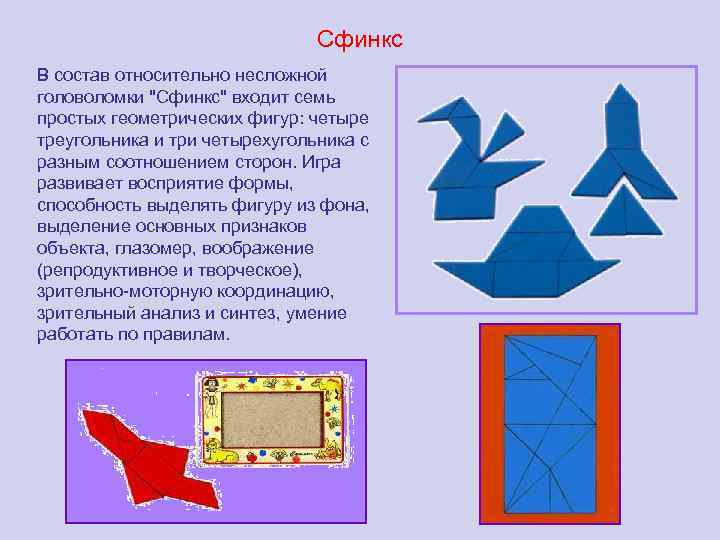 Сфинкс

В состав относительно несложной головоломки "Сфинкс" входит семь простых геометрических фигур: четыре треугольника и три четырехугольника с разным соотношением сторон. Игра развивает восприятие формы, способность выделять фигуру из фона, выделение основных признаков объекта, глазомер, воображение (репродуктивное и творческое), зрительно-моторную координацию, зрительный анализ и синтез, умение работать по правилам.